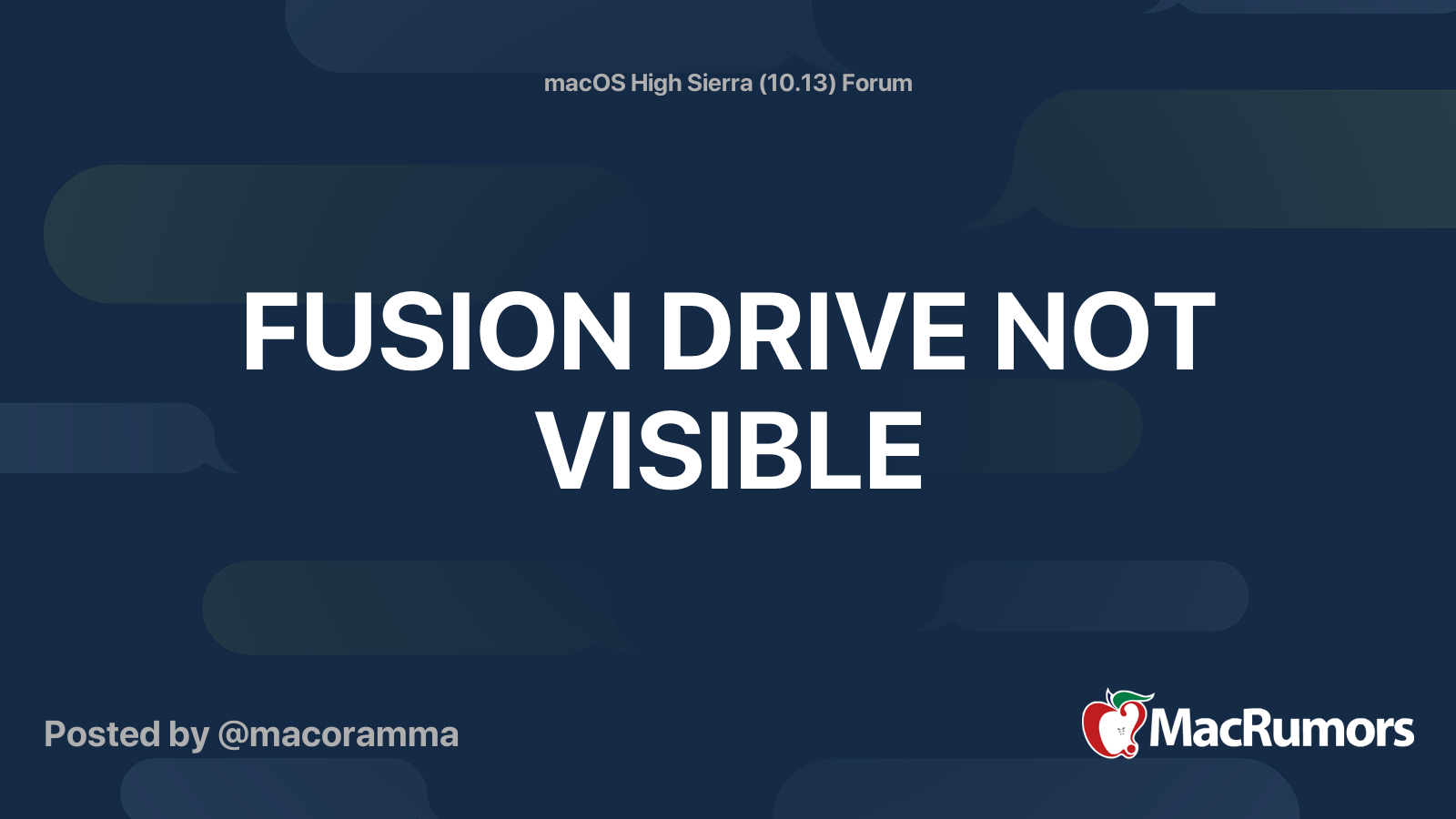 macOS High Sierra (10.13) Forum

FUSION DRIVE NOT VISIBLE

Posted by @macoramma

MacRumors